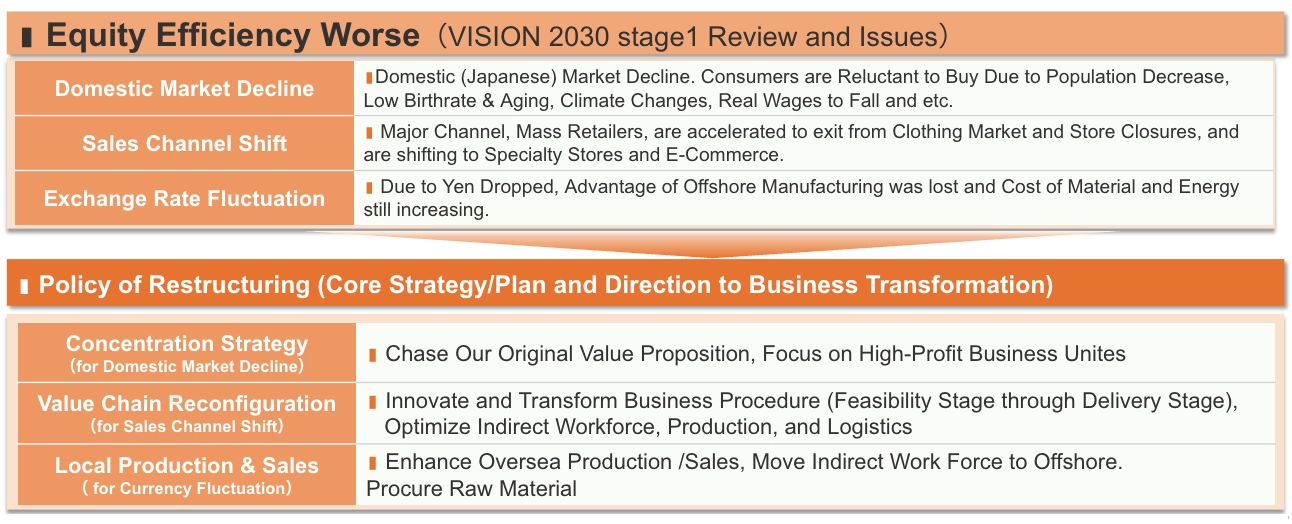 ▮ Equity Efficiency Worse（VISION 2030 stage1 Review and Issues）

| Domestic Market Decline | ▮Domestic (Japanese) Market Decline. Consumers are Reluctant to Buy Due to Population Decrease, Low Birthrate & Aging, Climate Changes, Real Wages to Fall and etc. |
|---|---|
| Sales Channel Shift | ▮ Major Channel, Mass Retailers, are accelerated to exit from Clothing Market and Store Closures, and are shifting to Specialty Stores and E-Commerce. |
| Exchange Rate Fluctuation | ▮ Due to Yen Dropped, Advantage of Offshore Manufacturing was lost and Cost of Material and Energy still increasing. |

▮ Policy of Restructuring (Core Strategy/Plan and Direction to Business Transformation)

| Concentration Strategy (for Domestic Market Decline) | ▮ Chase Our Original Value Proposition, Focus on High-Profit Business Unites |
|---|---|
| Value Chain Reconfiguration (for Sales Channel Shift) | ▮ Innovate and Transform Business Procedure (Feasibility Stage through Delivery Stage), Optimize Indirect Workforce, Production, and Logistics |
| Local Production & Sales ( for Currency Fluctuation) | ▮ Enhance Oversea Production /Sales, Move Indirect Work Force to Offshore. Procure Raw Material |